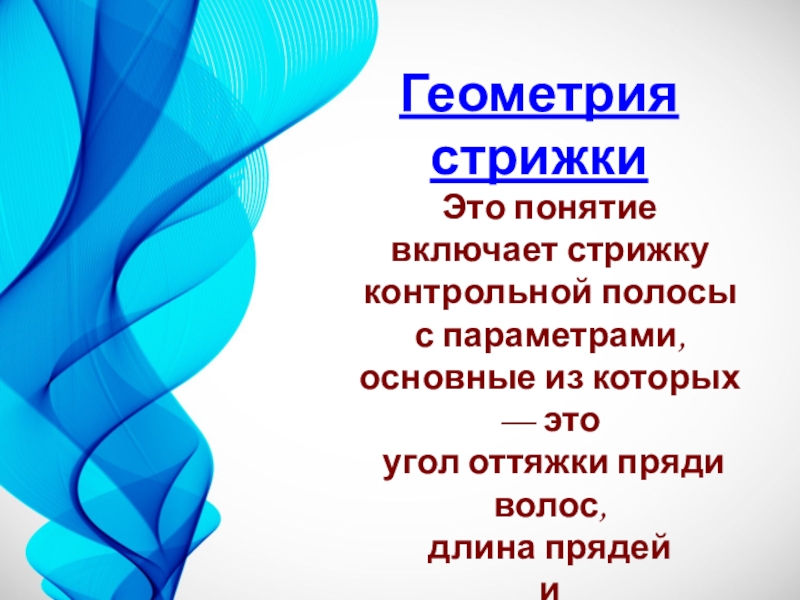 Геометрия стрижки

Это понятие включает стрижку контрольной полосы с параметрами, основные из которых — это угол оттяжки пряди волос, длина прядей и